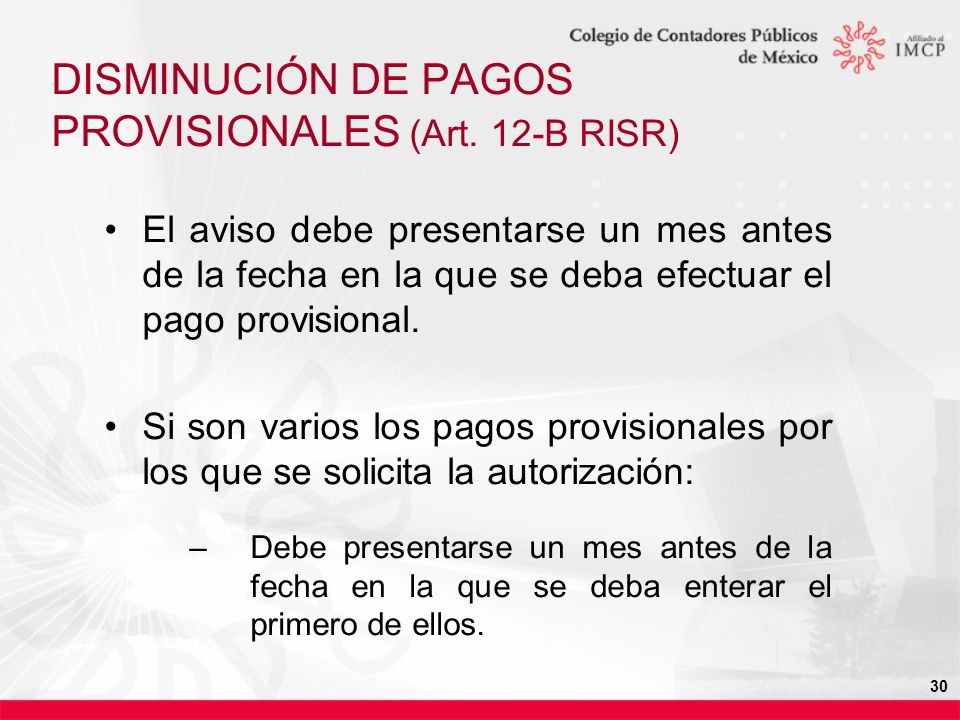 Colegio de Contadores Públicos de México

Afiliado al IMCP

DISMINUCIÓN DE PAGOS PROVISIONALES (Art. 12-B RISR)

• El aviso debe presentarse un mes antes de la fecha en la que se deba efectuar el pago provisional.

• Si son varios los pagos provisionales por los que se solicita la autorización:

– Debe presentarse un mes antes de la fecha en la que se deba enterar el primero de ellos.

30